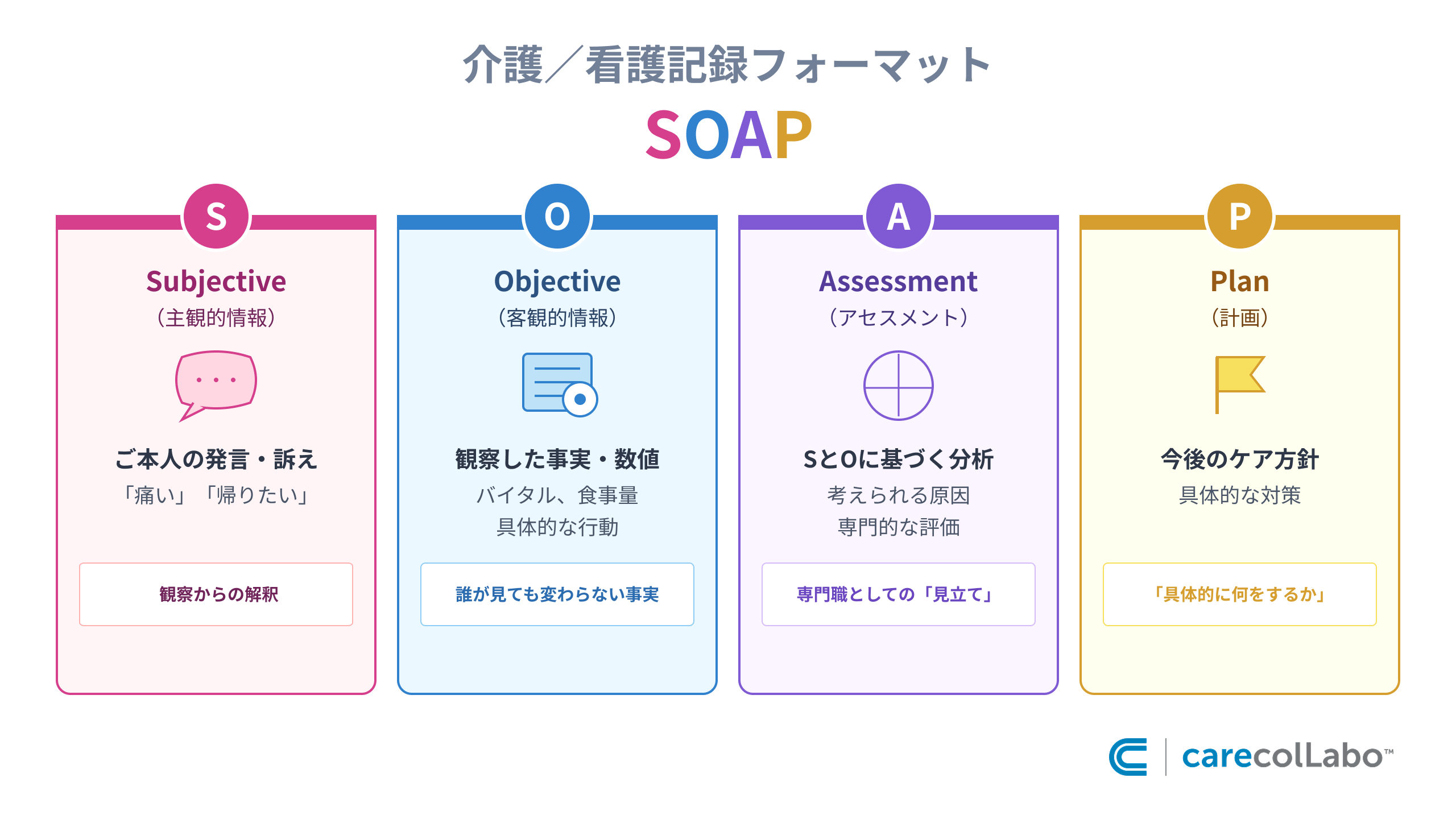 介護／看護記録フォーマット

SOAP

S
Subjective
（主観的情報）
ご本人の発言・訴え
「痛い」「帰りたい」
観察からの解釈

O
Objective
（客観的情報）
観察した事実・数値
バイタル、食事量
具体的な行動
誰が見ても変わらない事実

A
Assessment
（アセスメント）
SとOに基づく分析
考えられる原因
専門的な評価
専門職としての「見立て」

P
Plan
（計画）
今後のケア方針
具体的な対策
「具体的に何をするか」

carecolLabo™